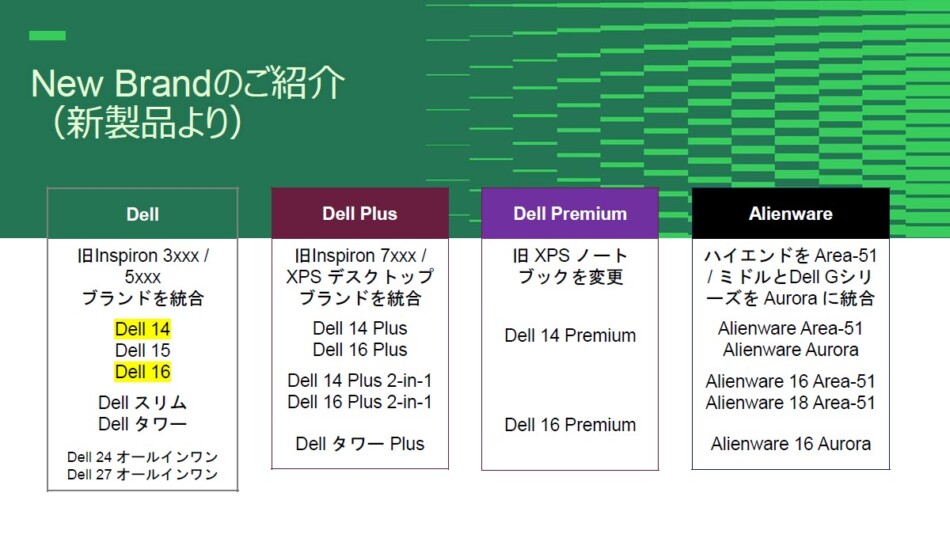 New Brandのご紹介
（新製品より）

Dell

旧Inspiron 3xxx / 5xxx ブランドを統合

Dell 14
Dell 15
Dell 16

Dell スリム
Dell タワー

Dell 24 オールインワン
Dell 27 オールインワン

Dell Plus

旧Inspiron 7xxx / XPS デスクトップ ブランドを統合

Dell 14 Plus
Dell 16 Plus

Dell 14 Plus 2-in-1
Dell 16 Plus 2-in-1

Dell タワー Plus

Dell Premium

旧 XPS ノートブックを変更

Dell 14 Premium

Dell 16 Premium

Alienware

ハイエンドを Area-51 / ミドルとDell Gシリーズを Aurora に統合

Alienware Area-51
Alienware Aurora

Alienware 16 Area-51
Alienware 18 Area-51

Alienware 16 Aurora